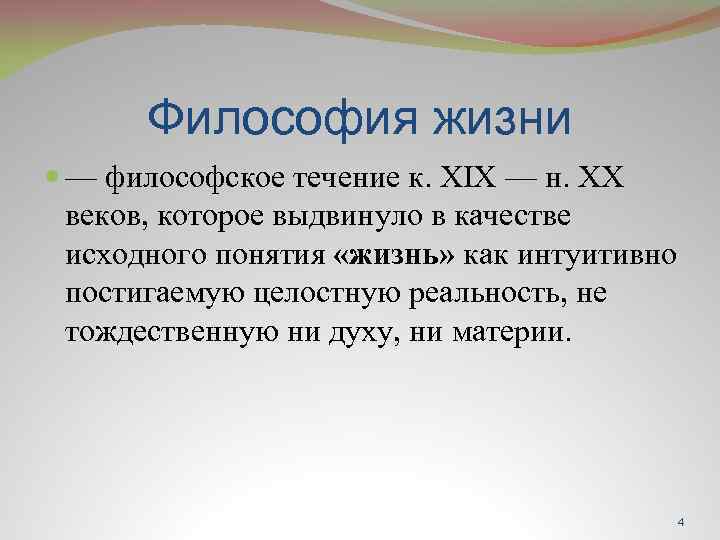 Философия жизни

— философское течение к. XIX — н. XX веков, которое выдвинуло в качестве исходного понятия «жизнь» как интуитивно постигаемую целостную реальность, не тождественную ни духу, ни материи.

4